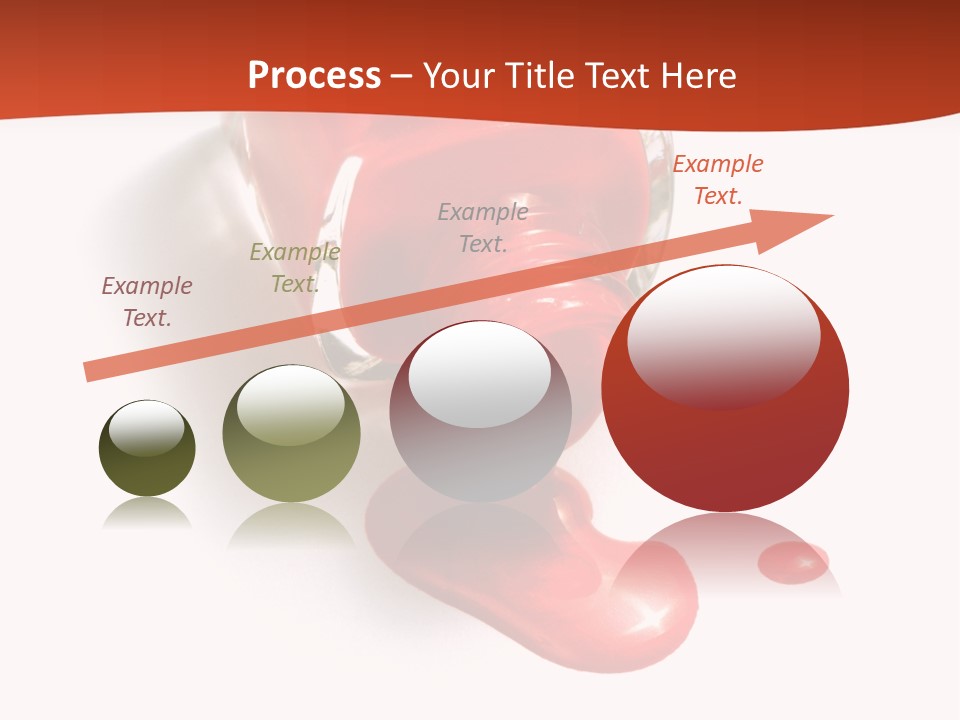 Process – Your Title Text Here

Example Text.

Example Text.

Example Text.

Example Text.